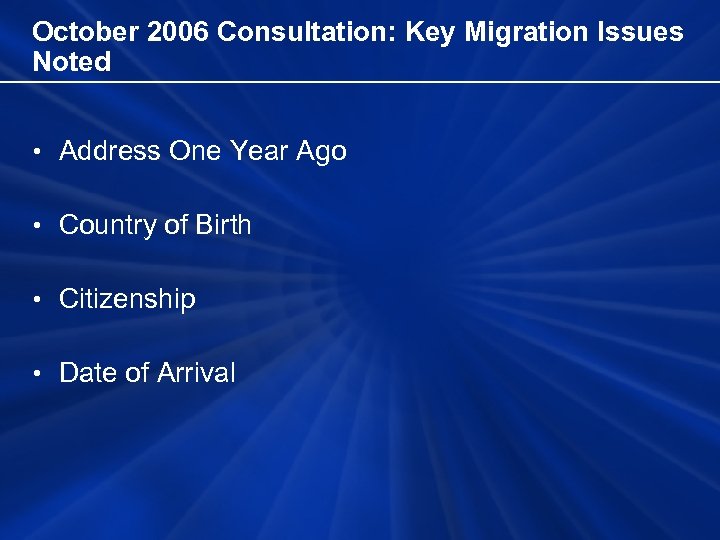 October 2006 Consultation: Key Migration Issues Noted

• Address One Year Ago

• Country of Birth

• Citizenship

• Date of Arrival